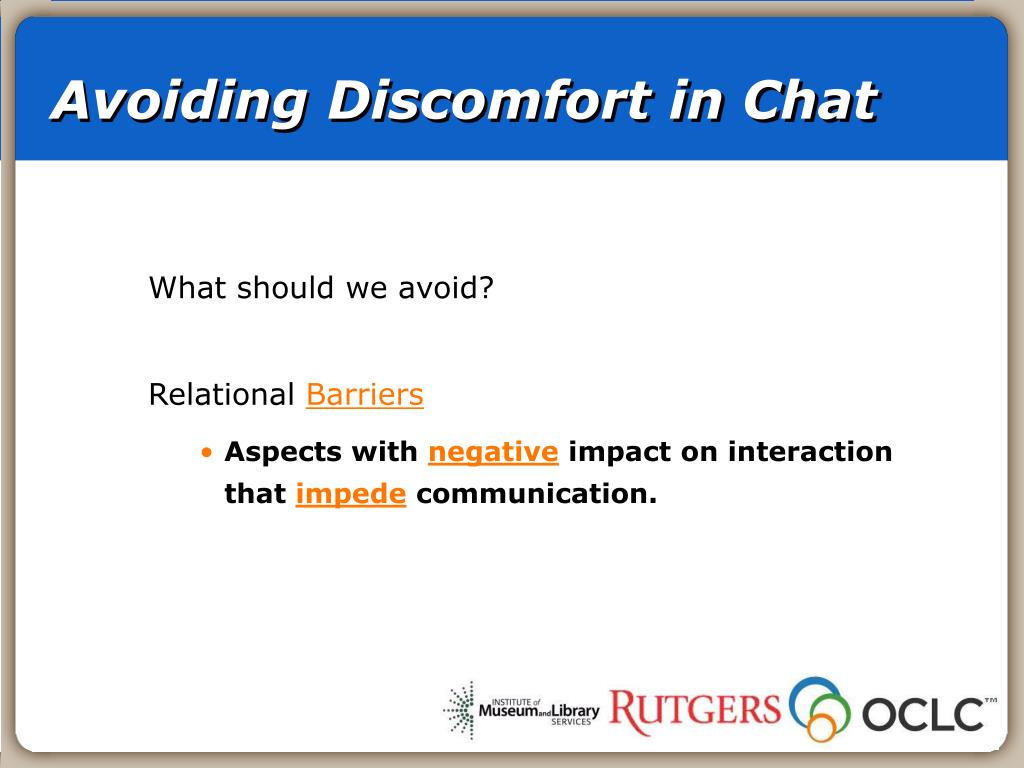 Avoiding Discomfort in Chat

What should we avoid?

Relational Barriers

• Aspects with negative impact on interaction that impede communication.

INSTITUTE of Museum and Library SERVICES RUTGERS OCLC™